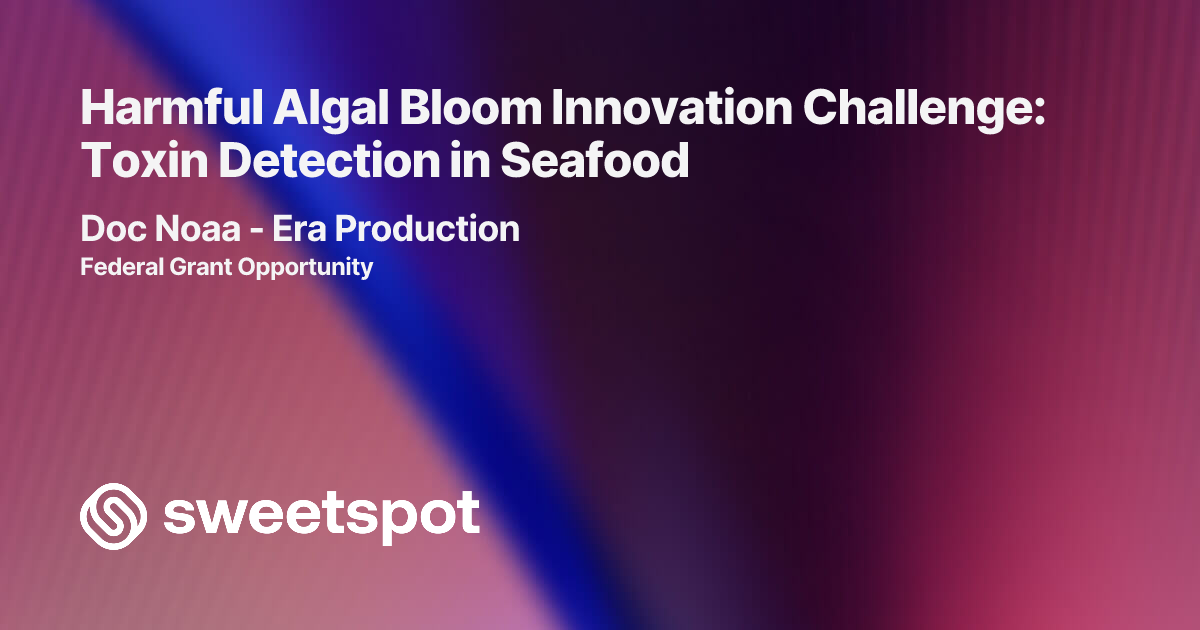 Harmful Algal Bloom Innovation Challenge: Toxin Detection in Seafood

Doc Noaa - Era Production

Federal Grant Opportunity

sweetspot